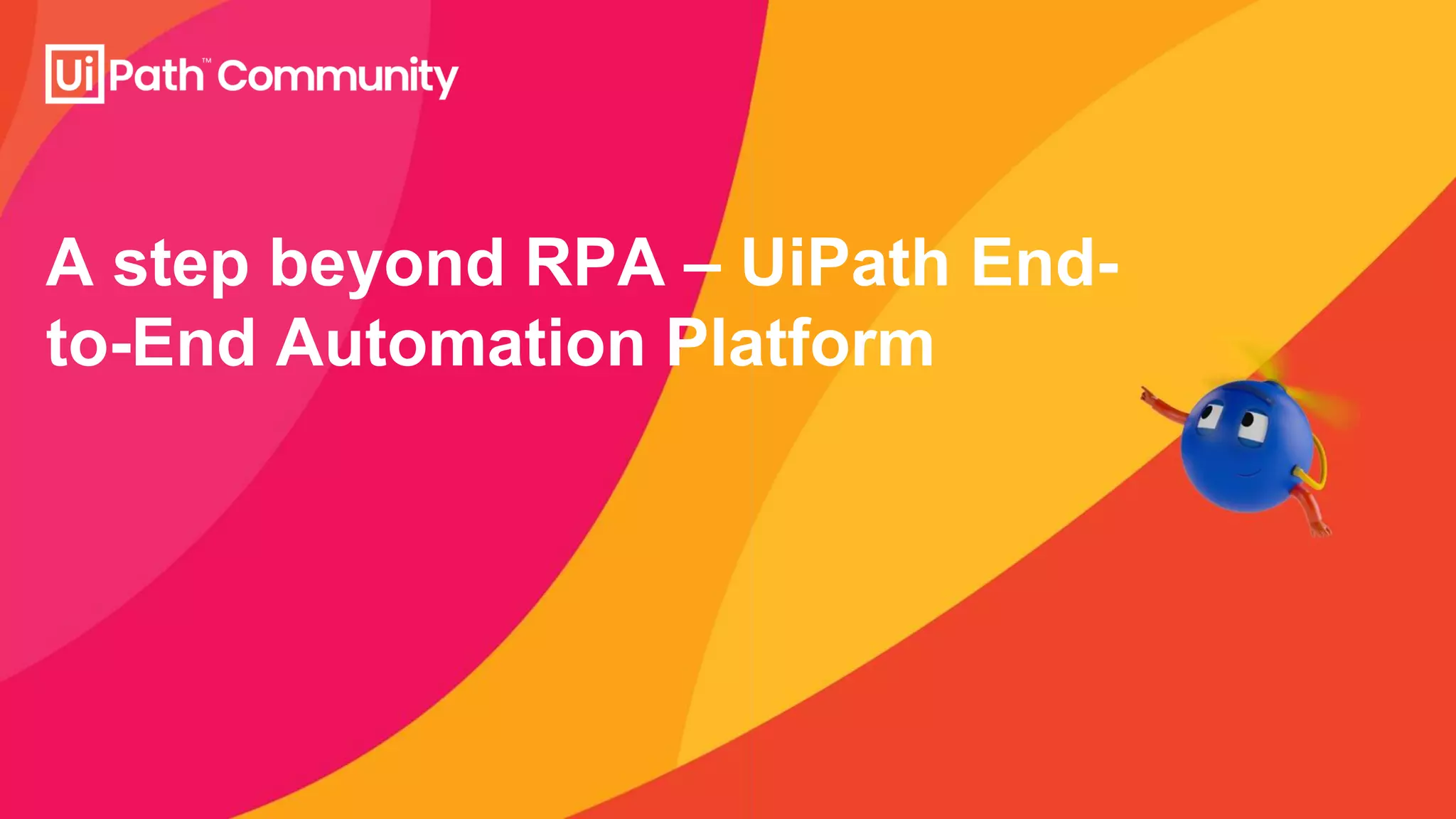 UiPath™ Community

A step beyond RPA – UiPath End-to-End Automation Platform